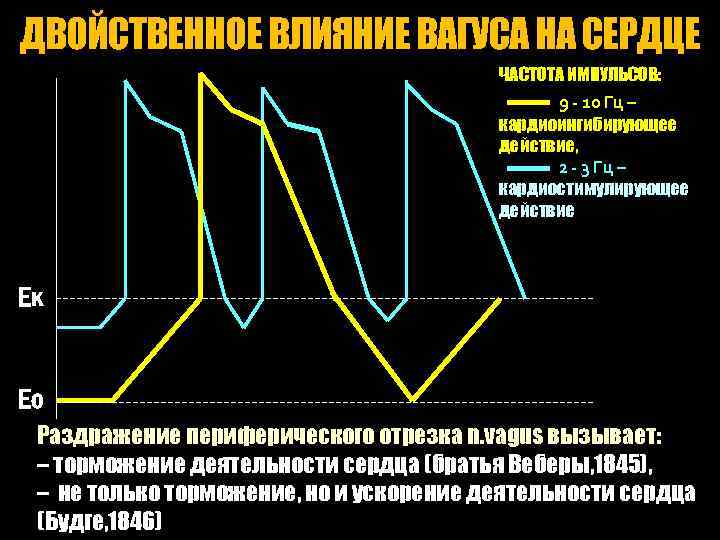 ДВОЙСТВЕННОЕ ВЛИЯНИЕ ВАГУСА НА СЕРДЦЕ

ЧАСТОТА ИМПУЛЬСОВ:
9 - 10 Гц – кардиоингибирующее действие,
2 - 3 Гц – кардиостимулирующее действие

Ек

Ео

Раздражение периферического отрезка n.vagus вызывает:
– торможение деятельности сердца (братья Веберы,1845),
– не только торможение, но и ускорение деятельности сердца (Будге,1846)